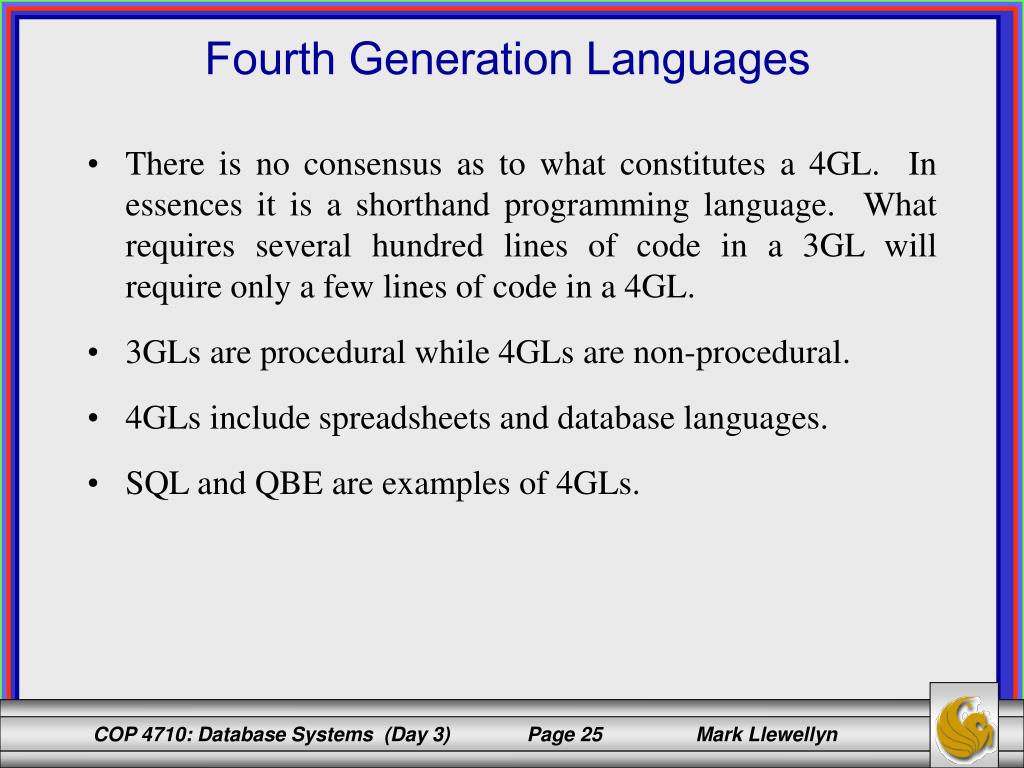 Fourth Generation Languages

• There is no consensus as to what constitutes a 4GL. In essences it is a shorthand programming language. What requires several hundred lines of code in a 3GL will require only a few lines of code in a 4GL.

• 3GLs are procedural while 4GLs are non-procedural.

• 4GLs include spreadsheets and database languages.

• SQL and QBE are examples of 4GLs.

COP 4710: Database Systems (Day 3) Page 25 Mark Llewellyn